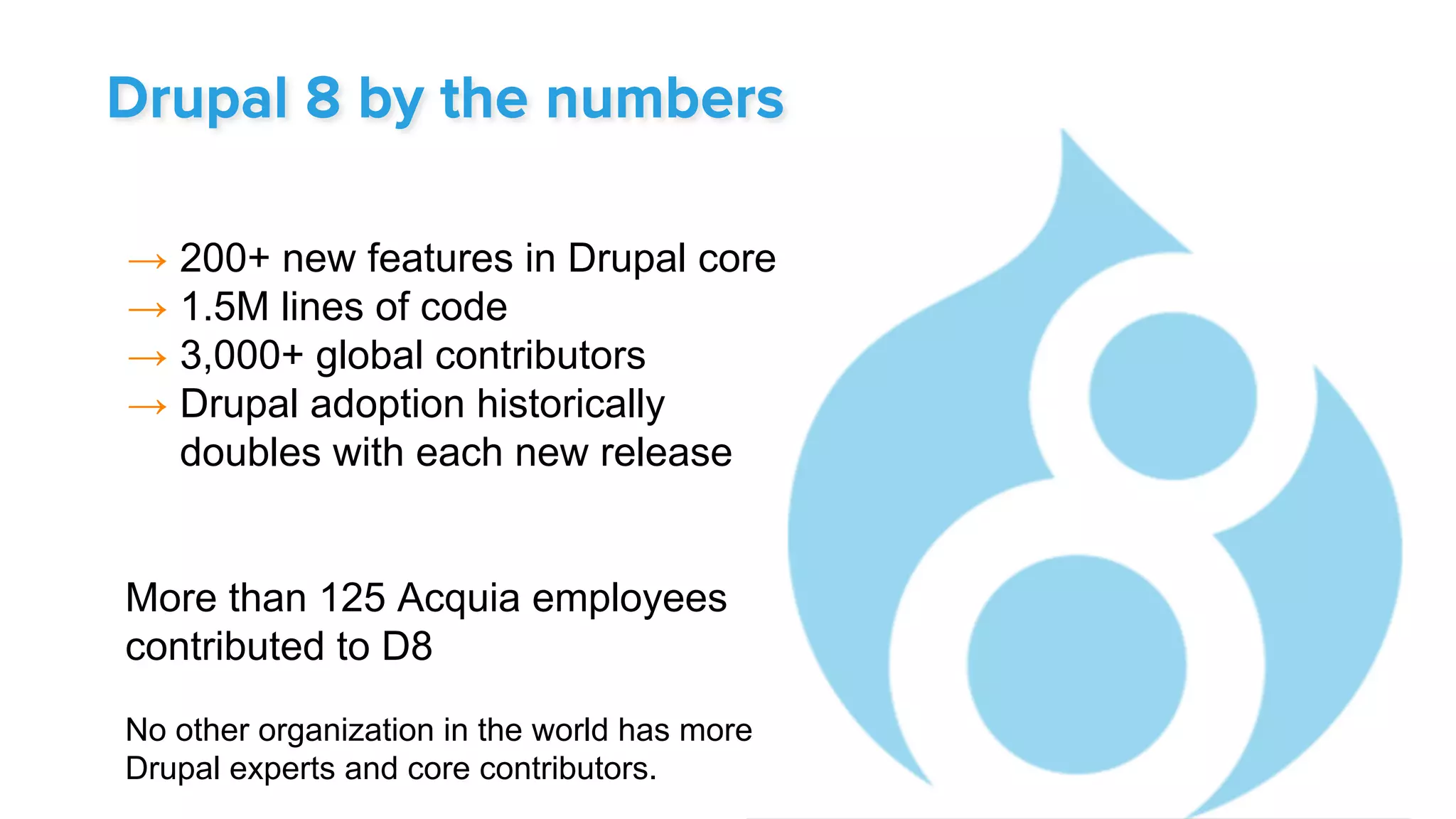 Drupal 8 by the numbers

→ 200+ new features in Drupal core
→ 1.5M lines of code
→ 3,000+ global contributors
→ Drupal adoption historically doubles with each new release

More than 125 Acquia employees contributed to D8

No other organization in the world has more Drupal experts and core contributors.